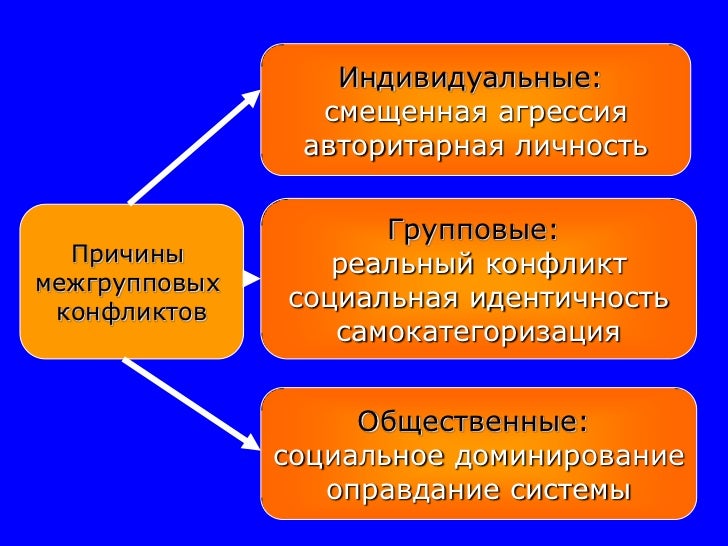 Причины межгрупповых конфликтов

Индивидуальные:
смещенная агрессия
авторитарная личность

Групповые:
реальный конфликт
социальная идентичность
самокатегоризация

Общественные:
социальное доминирование
оправдание системы